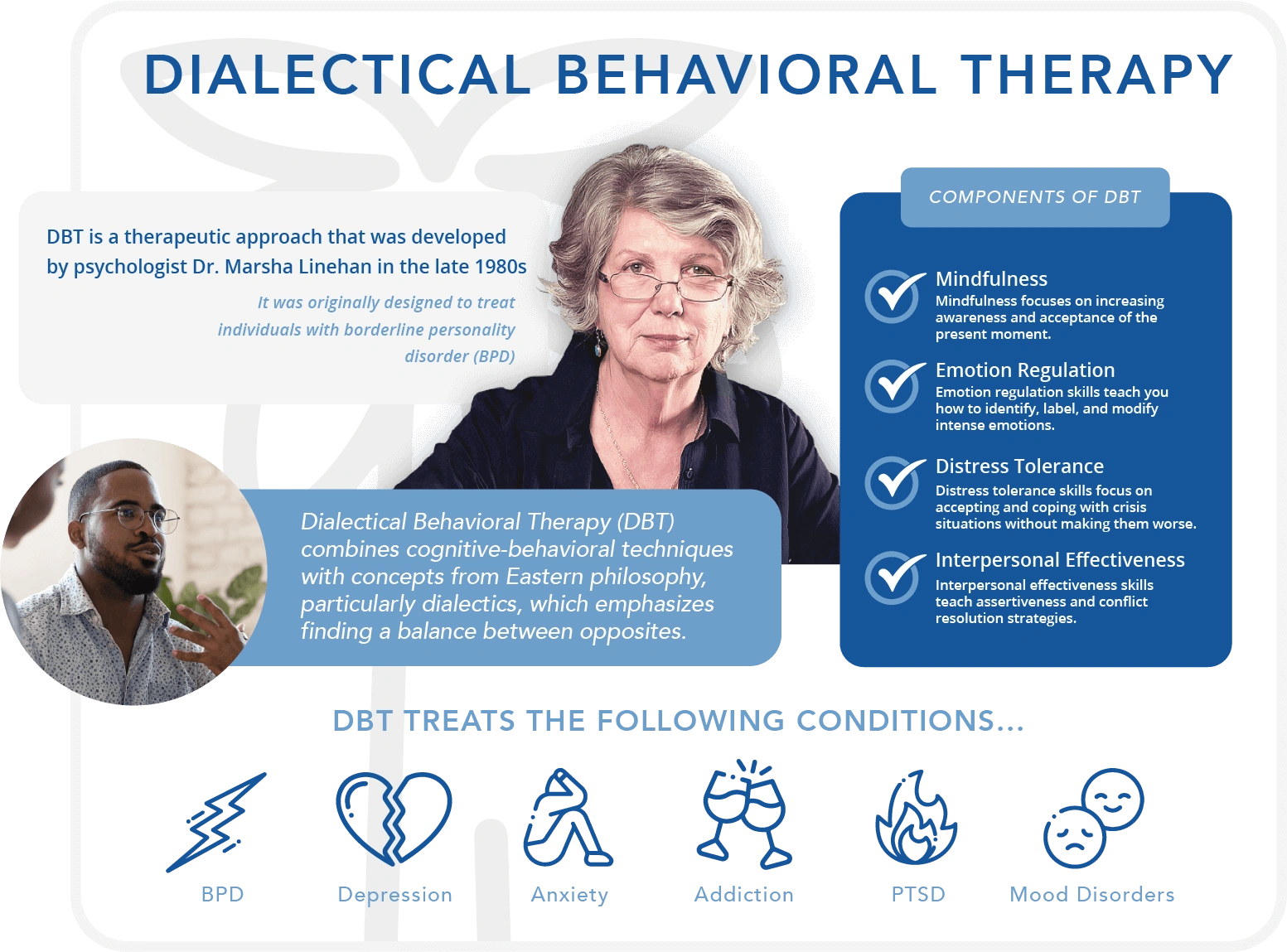 DIALECTICAL BEHAVIORAL THERAPY

DBT is a therapeutic approach that was developed by psychologist Dr. Marsha Linehan in the late 1980s

It was originally designed to treat individuals with borderline personality disorder (BPD)

Dialectical Behavioral Therapy (DBT) combines cognitive-behavioral techniques with concepts from Eastern philosophy, particularly dialectics, which emphasizes finding a balance between opposites.

COMPONENTS OF DBT

Mindfulness
Mindfulness focuses on increasing awareness and acceptance of the present moment.

Emotion Regulation
Emotion regulation skills teach you how to identify, label, and modify intense emotions.

Distress Tolerance
Distress tolerance skills focus on accepting and coping with crisis situations without making them worse.

Interpersonal Effectiveness
Interpersonal effectiveness skills teach assertiveness and conflict resolution strategies.

DBT TREATS THE FOLLOWING CONDITIONS...

BPD

Depression

Anxiety

Addiction

PTSD

Mood Disorders